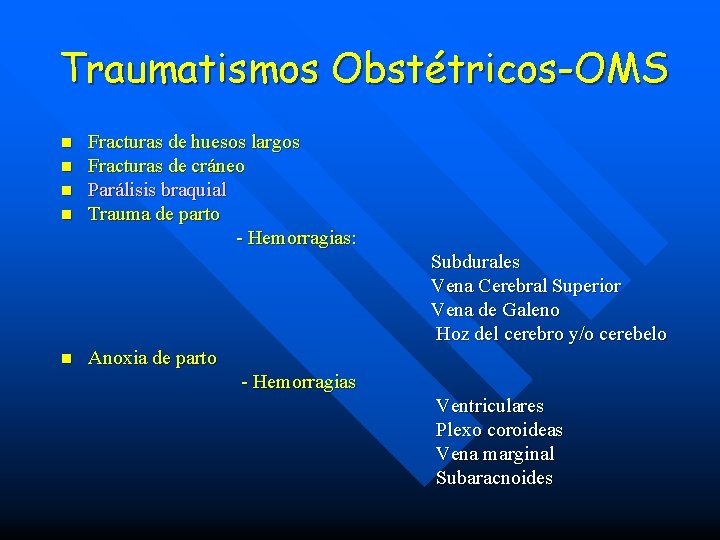 Traumatismos Obstétricos-OMS

- Fracturas de huesos largos
- Fracturas de cráneo
- Parálisis braquial
- Trauma de parto

- Hemorragias:

Subdurales
Vena Cerebral Superior
Vena de Galeno
Hoz del cerebro y/o cerebelo

- Anoxia de parto

- Hemorragias

Ventriculares
Plexo coroideas
Vena marginal
Subaracnoides